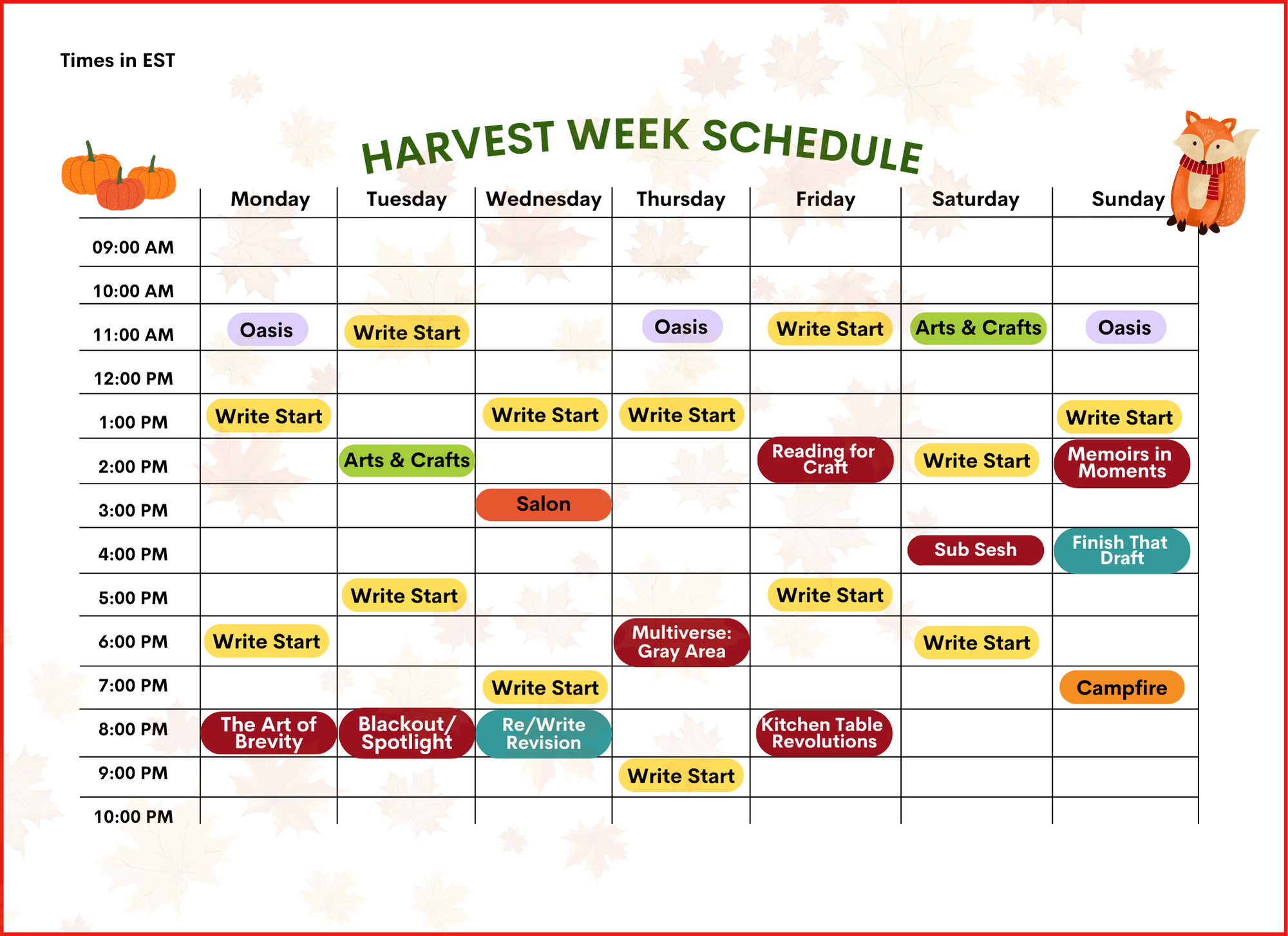 Times in EST

HARVEST WEEK SCHEDULE

| | Monday | Tuesday | Wednesday | Thursday | Friday | Saturday | Sunday |
|---|---|---|---|---|---|---|---|
| 09:00 AM | | | | | | | |
| 10:00 AM | | | | | | | |
| 11:00 AM | Oasis | Write Start | | Oasis | Write Start | Arts & Crafts | Oasis |
| 12:00 PM | | | | | | | |
| 1:00 PM | Write Start | | Write Start | Write Start | | | Write Start |
| 2:00 PM | | Arts & Crafts | | | Reading for Craft | Write Start | Memoirs in Moments |
| 3:00 PM | | | Salon | | | | |
| 4:00 PM | | | | | | Sub Sesh | Finish That Draft |
| 5:00 PM | | Write Start | | | Write Start | | |
| 6:00 PM | Write Start | | | Multiverse: Gray Area | | Write Start | |
| 7:00 PM | | | Write Start | | | | Campfire |
| 8:00 PM | The Art of Brevity | Blackout/ Spotlight | Re/Write Revision | | Kitchen Table Revolutions | | |
| 9:00 PM | | | | Write Start | | | |
| 10:00 PM | | | | | | | |